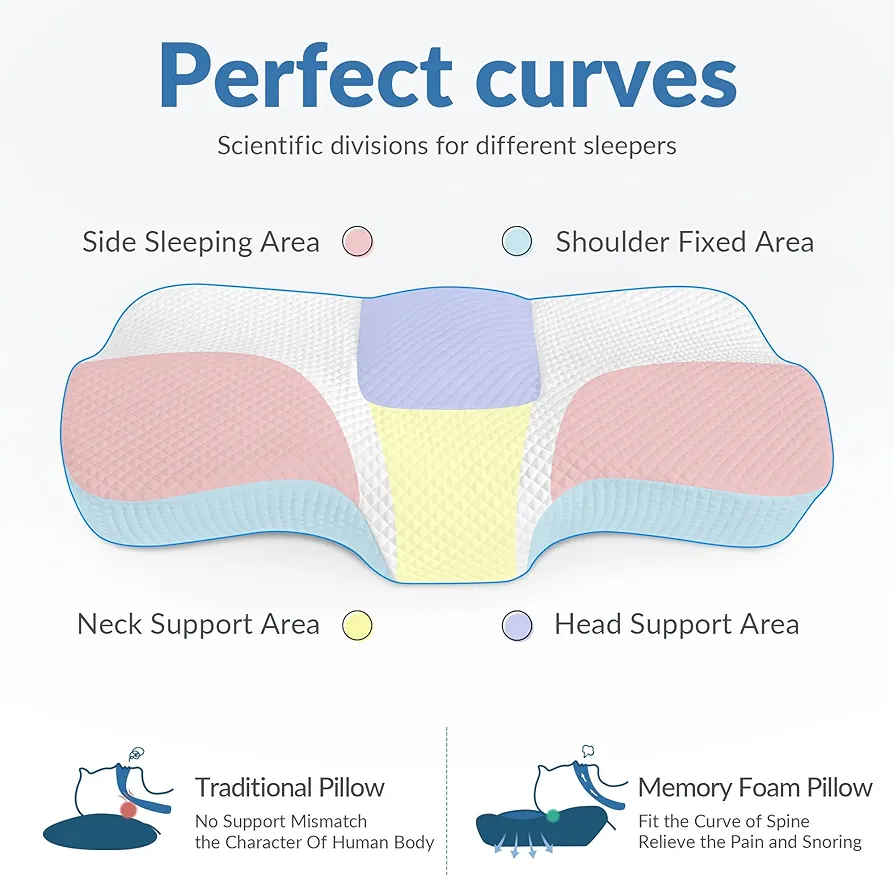 Perfect curves

Scientific divisions for different sleepers

Side Sleeping Area

Shoulder Fixed Area

Neck Support Area

Head Support Area

Traditional Pillow

No Support Mismatch the Character Of Human Body

Memory Foam Pillow

Fit the Curve of Spine Relieve the Pain and Snoring